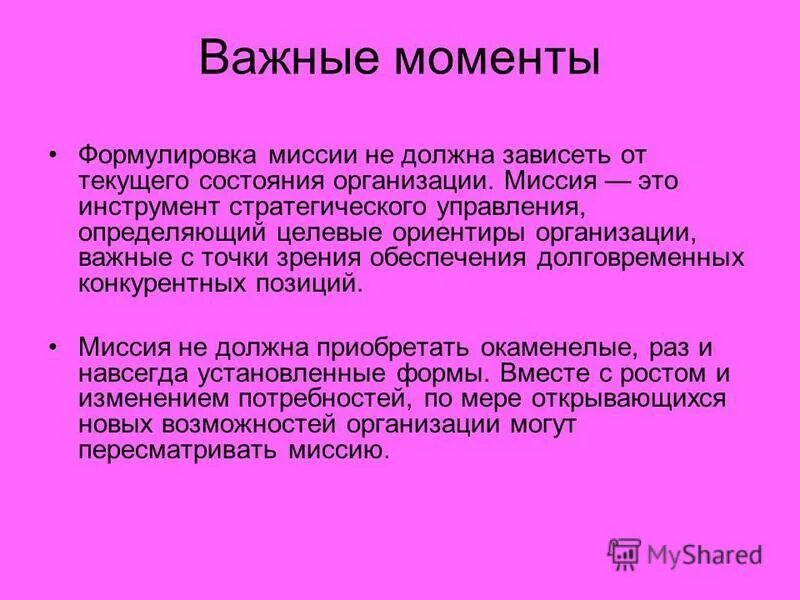 Важные моменты

• Формулировка миссии не должна зависеть от текущего состояния организации. Миссия — это инструмент стратегического управления, определяющий целевые ориентиры организации, важные с точки зрения обеспечения долговременных конкурентных позиций.

• Миссия не должна приобретать окаменелые, раз и навсегда установленные формы. Вместе с ростом и изменением потребностей, по мере открывающихся новых возможностей организации могут пересматривать миссию.

MyShared